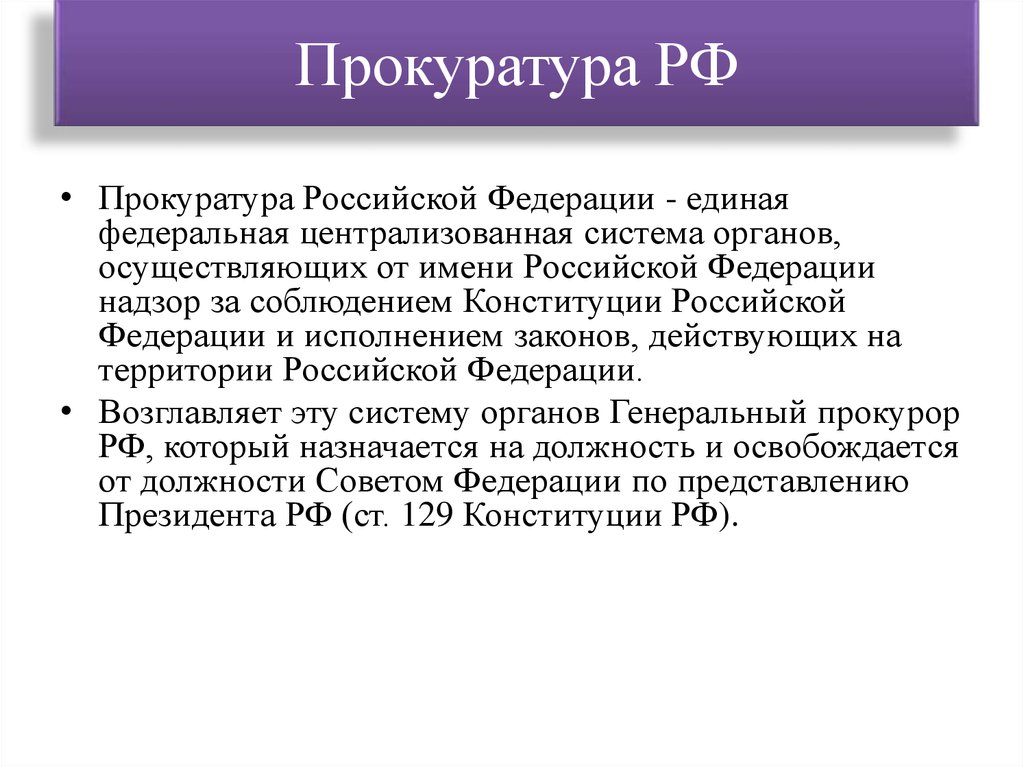 Прокуратура РФ

• Прокуратура Российской Федерации - единая федеральная централизованная система органов, осуществляющих от имени Российской Федерации надзор за соблюдением Конституции Российской Федерации и исполнением законов, действующих на территории Российской Федерации.

• Возглавляет эту систему органов Генеральный прокурор РФ, который назначается на должность и освобождается от должности Советом Федерации по представлению Президента РФ (ст. 129 Конституции РФ).